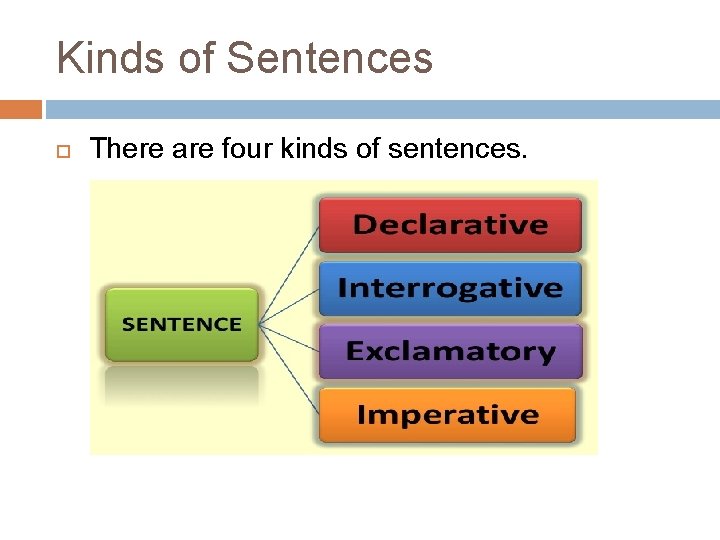 Kinds of Sentences

There are four kinds of sentences.

SENTENCE

Declarative

Interrogative

Exclamatory

Imperative